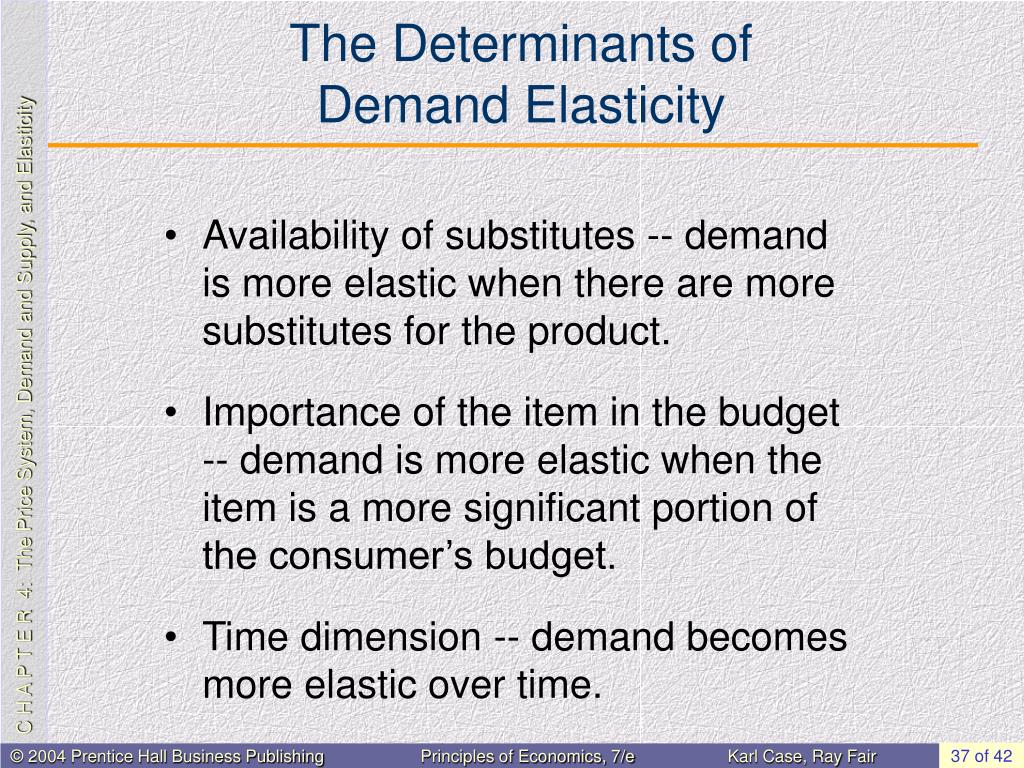 The Determinants of Demand Elasticity

C H A P T E R 4: The Price System, Demand and Supply, and Elasticity

• Availability of substitutes -- demand is more elastic when there are more substitutes for the product.

• Importance of the item in the budget -- demand is more elastic when the item is a more significant portion of the consumer's budget.

• Time dimension -- demand becomes more elastic over time.

© 2004 Prentice Hall Business Publishing Principles of Economics, 7/e Karl Case, Ray Fair 37 of 42